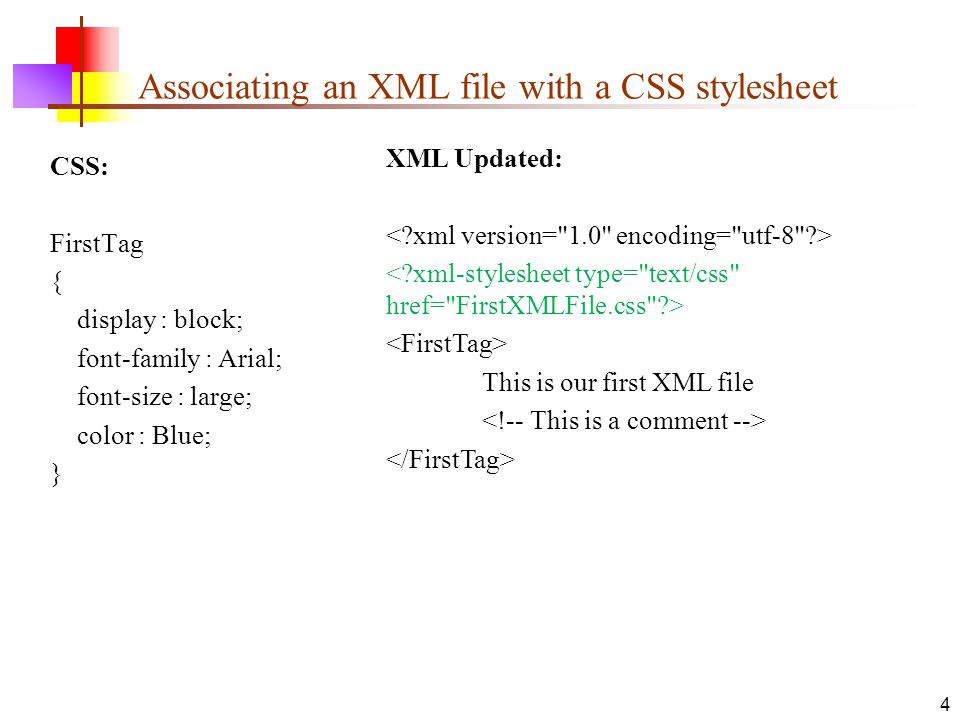 Associating an XML file with a CSS stylesheet

CSS:

FirstTag
{
display : block;
font-family : Arial;
font-size : large;
color : Blue;
}

XML Updated:

<?xml version="1.0" encoding="utf-8"?>
<?xml-stylesheet type="text/css" href="FirstXMLFile.css"?>
<FirstTag>
This is our first XML file
<!-- This is a comment -->
</FirstTag>

4